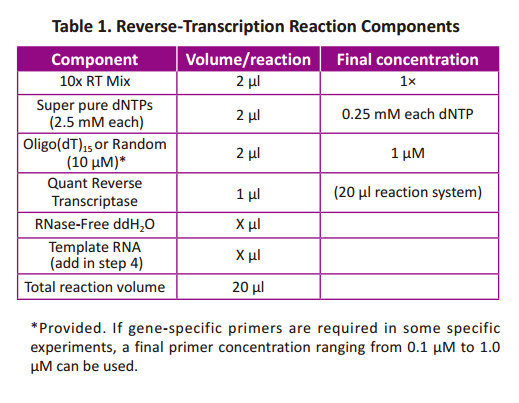 **Table 1. Reverse-Transcription Reaction Components**

| Component | Volume/reaction | Final concentration |
|---|---|---|
| 10x RT Mix | 2 μl | 1× |
| Super pure dNTPs (2.5 mM each) | 2 μl | 0.25 mM each dNTP |
| Oligo(dT)$_{15}$ or Random (10 μM)* | 2 μl | 1 μM |
| Quant Reverse Transcriptase | 1 μl | (20 μl reaction system) |
| RNase-Free ddH$_2$O | X μl | |
| Template RNA (add in step 4) | X μl | |
| Total reaction volume | 20 μl | |

*Provided. If gene-specific primers are required in some specific experiments, a final primer concentration ranging from 0.1 μM to 1.0 μM can be used.